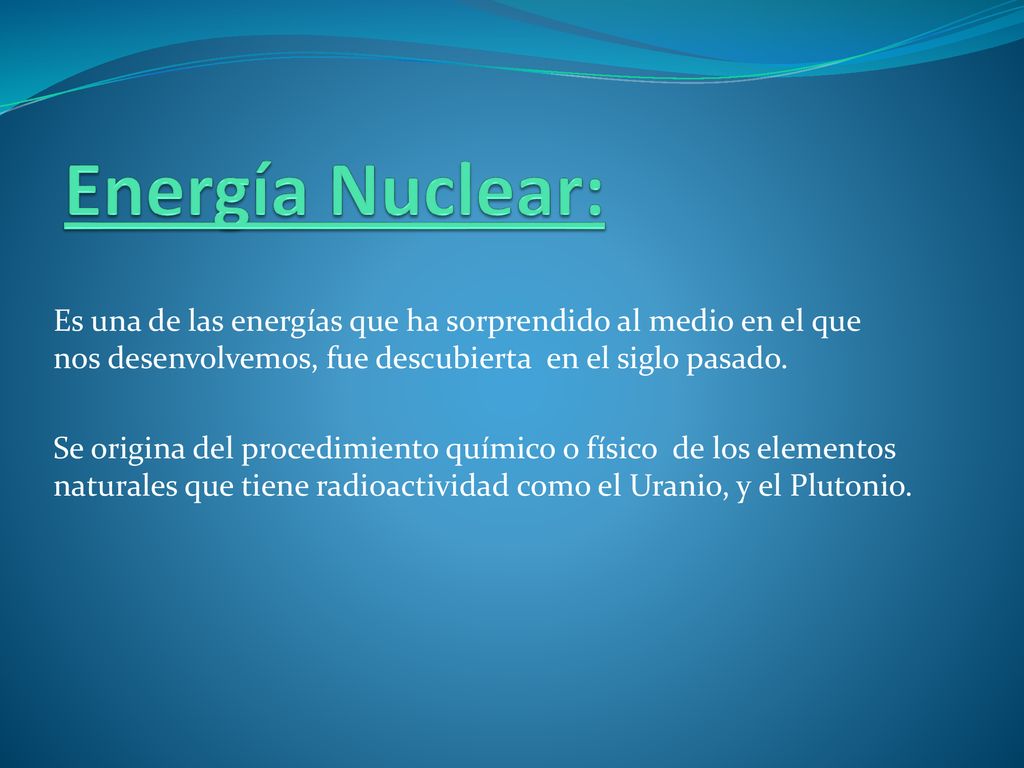 Energía Nuclear:

Es una de las energías que ha sorprendido al medio en el que nos desenvolvemos, fue descubierta en el siglo pasado.

Se origina del procedimiento químico o físico de los elementos naturales que tiene radioactividad como el Uranio, y el Plutonio.